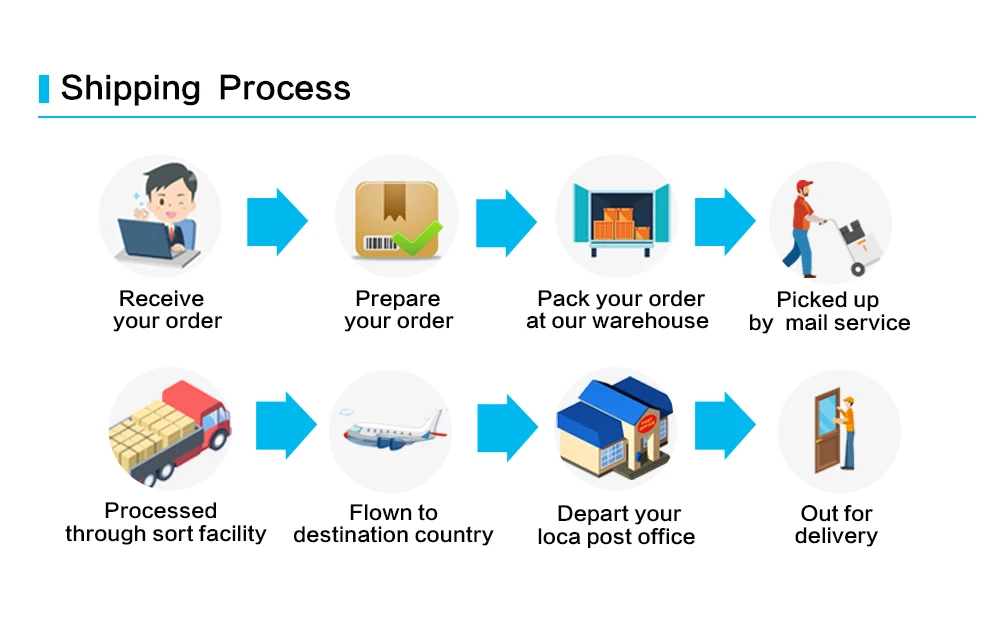 Shipping Process

Receive your order

Prepare your order

Pack your order at our warehouse

Picked up by mail service

Processed through sort facility

Flown to destination country

Depart your loca post office

Out for delivery